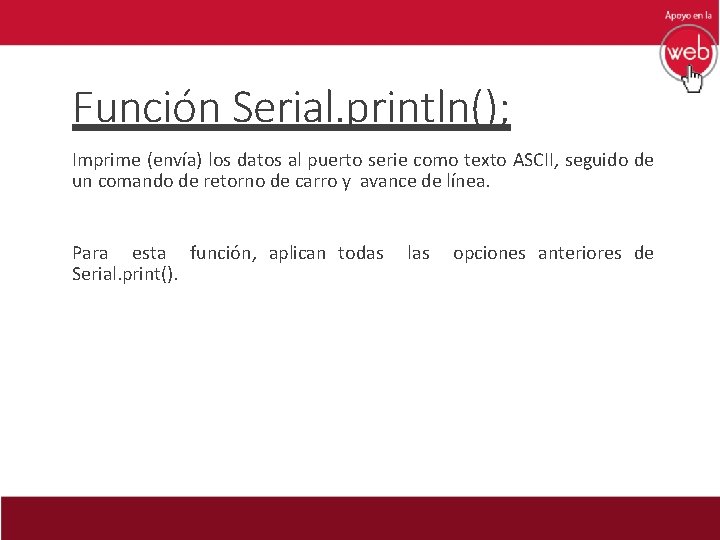 Apoyo en la
web

Función Serial.println();

Imprime (envía) los datos al puerto serie como texto ASCII, seguido de un comando de retorno de carro y avance de línea.

Para esta función, aplican todas las opciones anteriores de Serial.print().